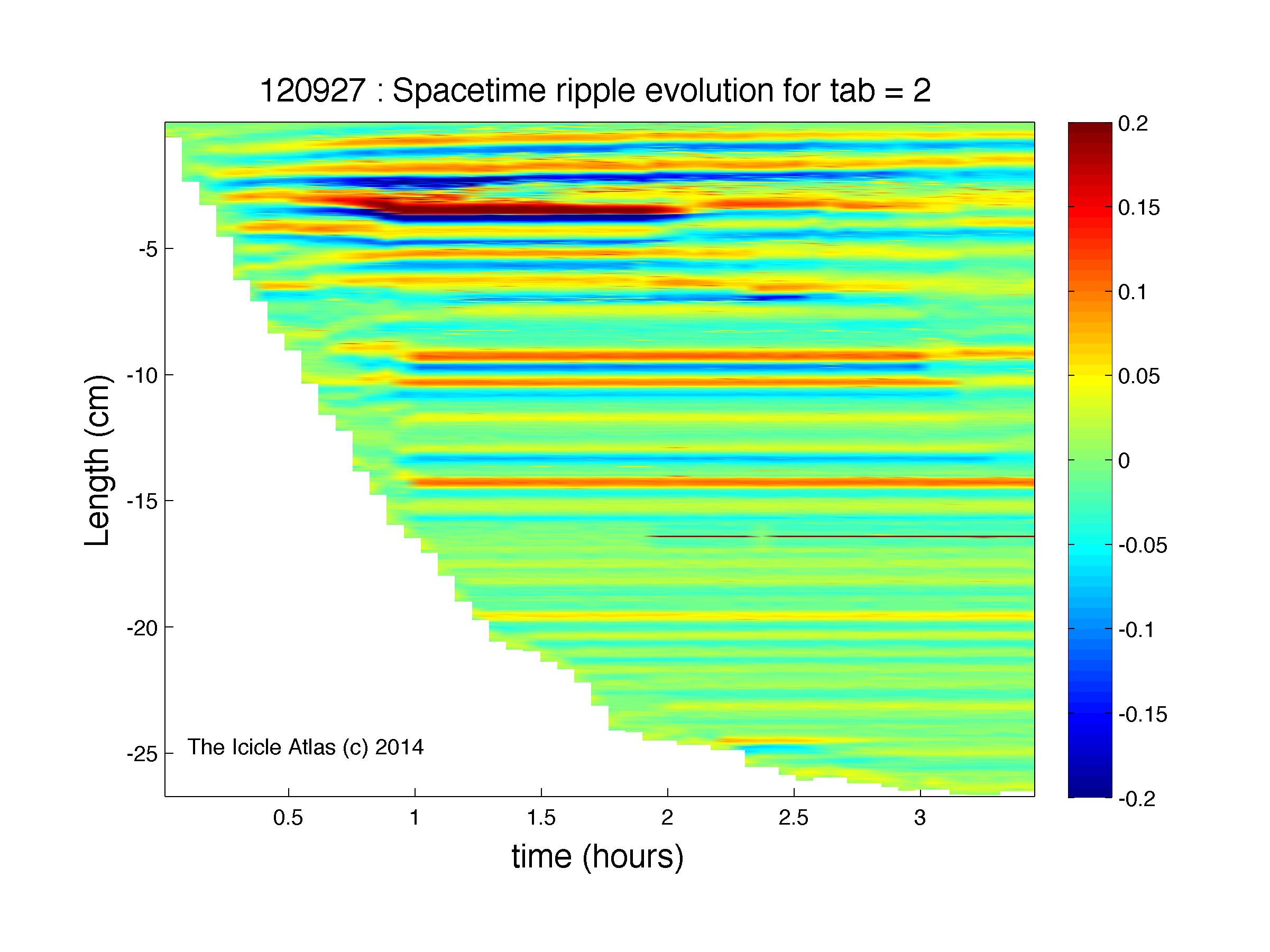 120927 : Spacetime ripple evolution for tab = 2

Length (cm)

-5
-10
-15
-20
-25

The Icicle Atlas (c) 2014

0.5
1
1.5
2
2.5
3

time (hours)

0.2
0.15
0.1
0.05
0
-0.05
-0.1
-0.15
-0.2